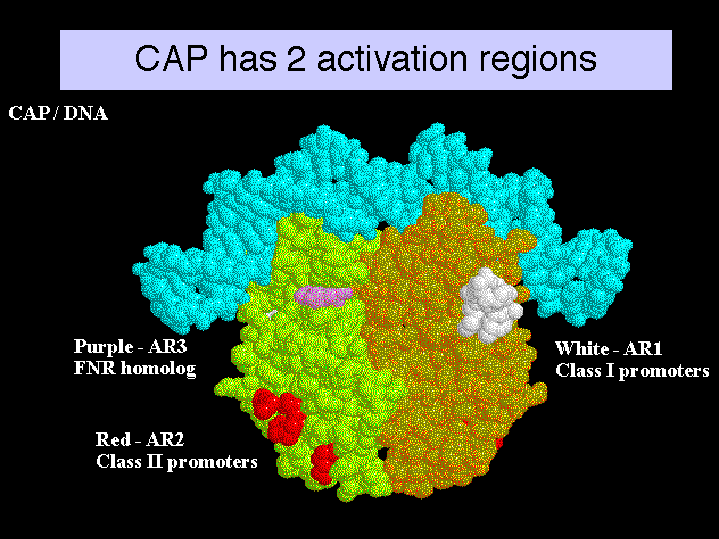 CAP has 2 activation regions

CAP / DNA

Purple - AR3
FNR homolog

White - AR1
Class I promoters

Red - AR2
Class II promoters